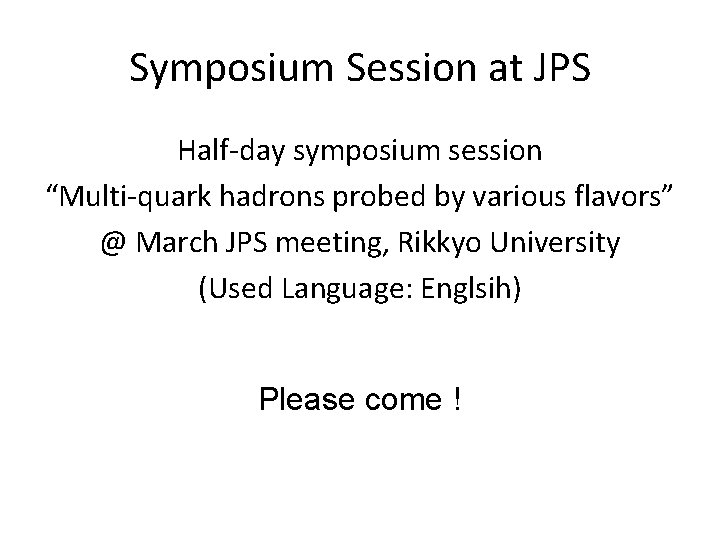 Symposium Session at JPS

Half-day symposium session
“Multi-quark hadrons probed by various flavors”
@ March JPS meeting, Rikkyo University
(Used Language: Englsih)

Please come !